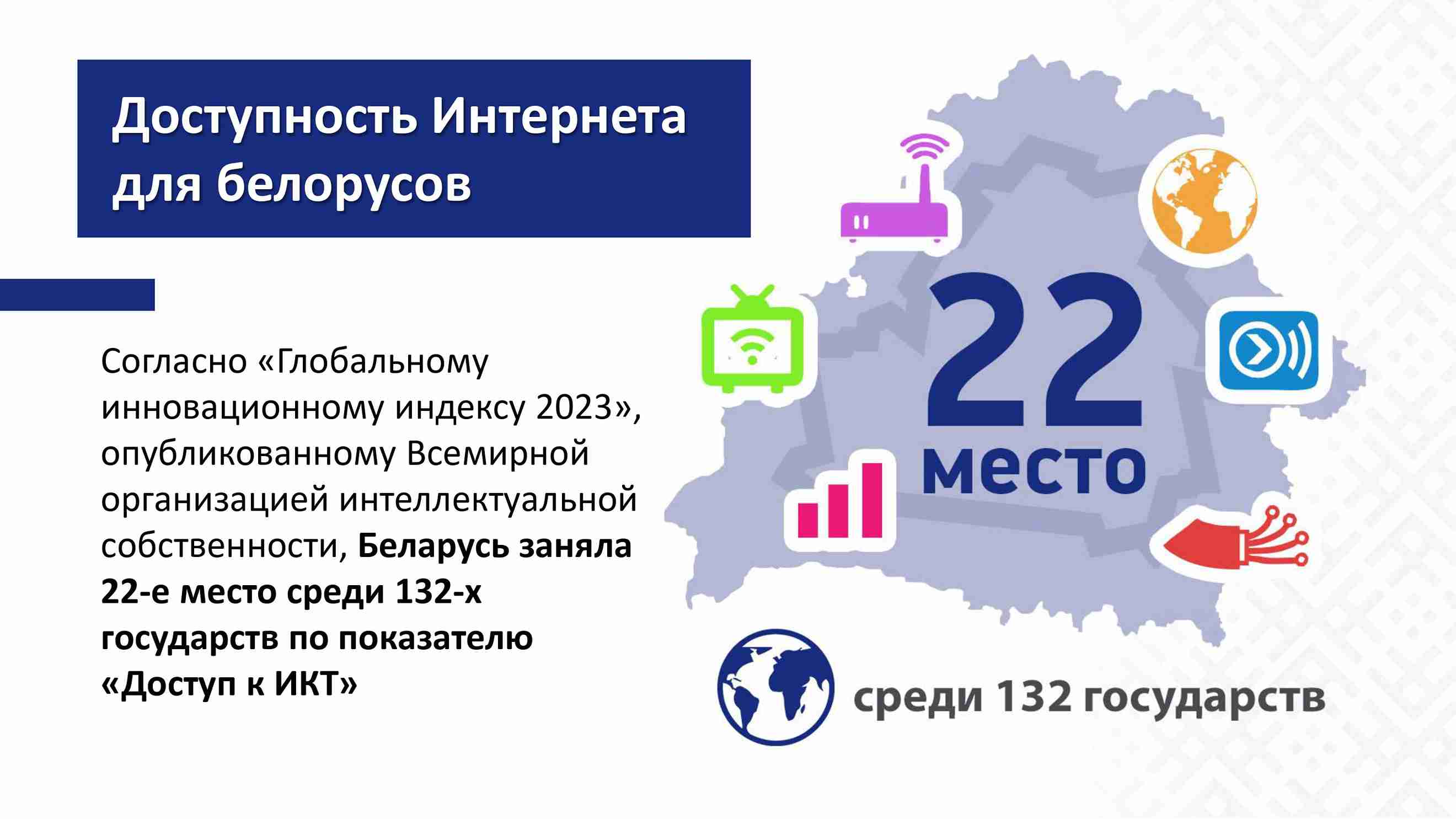 Доступность Интернета для белорусов

Согласно «Глобальному инновационному индексу 2023», опубликованному Всемирной организацией интеллектуальной собственности, Беларусь заняла 22-е место среди 132-х государств по показателю «Доступ к ИКТ»

22
место

среди 132 государств